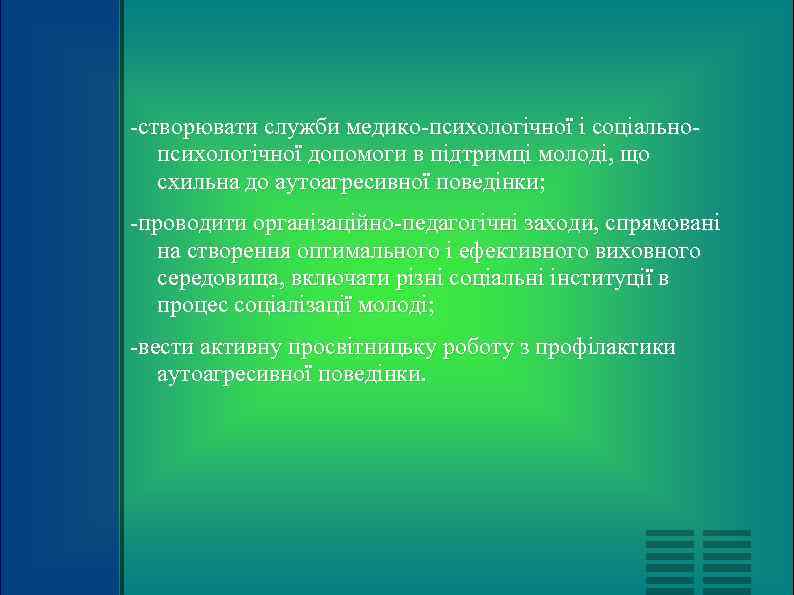 -створювати служби медико-психологічної і соціально-психологічної допомоги в підтримці молоді, що схильна до аутоагресивної поведінки;

-проводити організаційно-педагогічні заходи, спрямовані на створення оптимального і ефективного виховного середовища, включати різні соціальні інституції в процес соціалізації молоді;

-вести активну просвітницьку роботу з профілактики аутоагресивної поведінки.